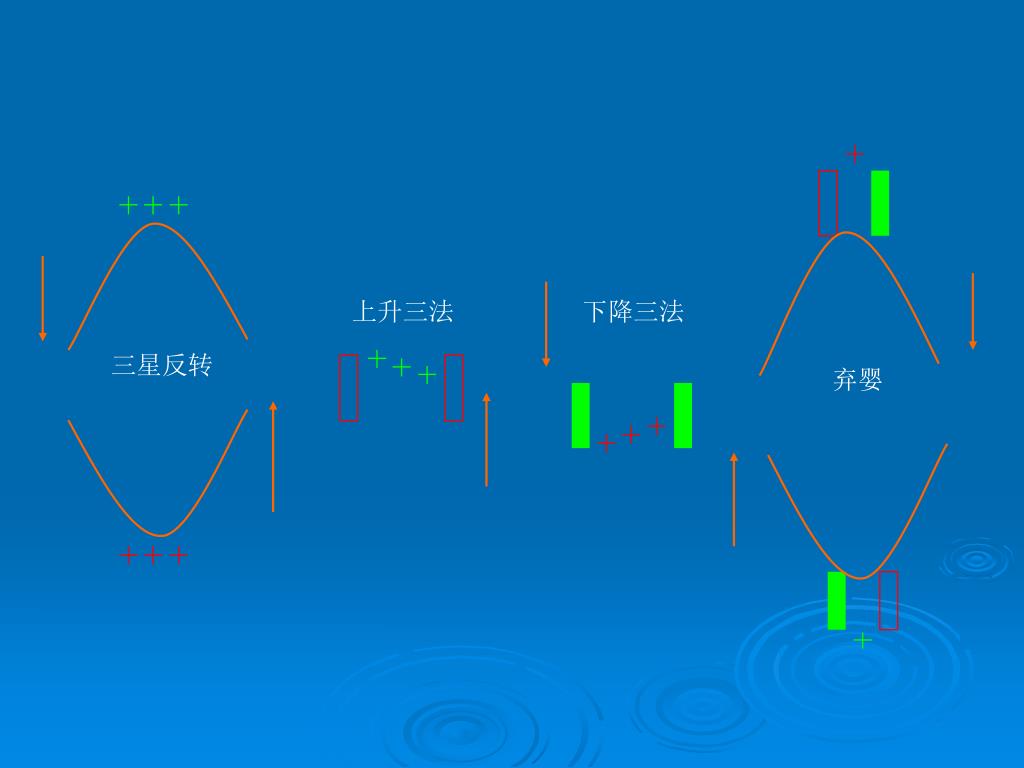 三星反转

上升三法

下降三法

弃婴